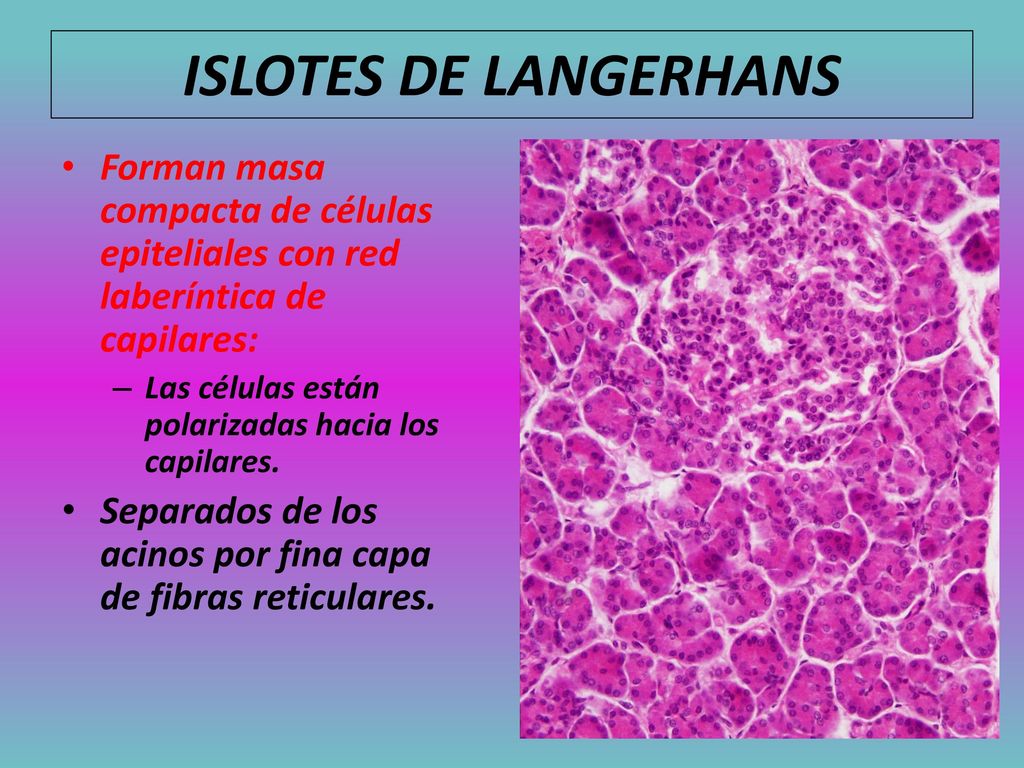 ISLOTES DE LANGERHANS

• Forman masa compacta de células epiteliales con red laberíntica de capilares:

– Las células están polarizadas hacia los capilares.

• Separados de los acinos por fina capa de fibras reticulares.